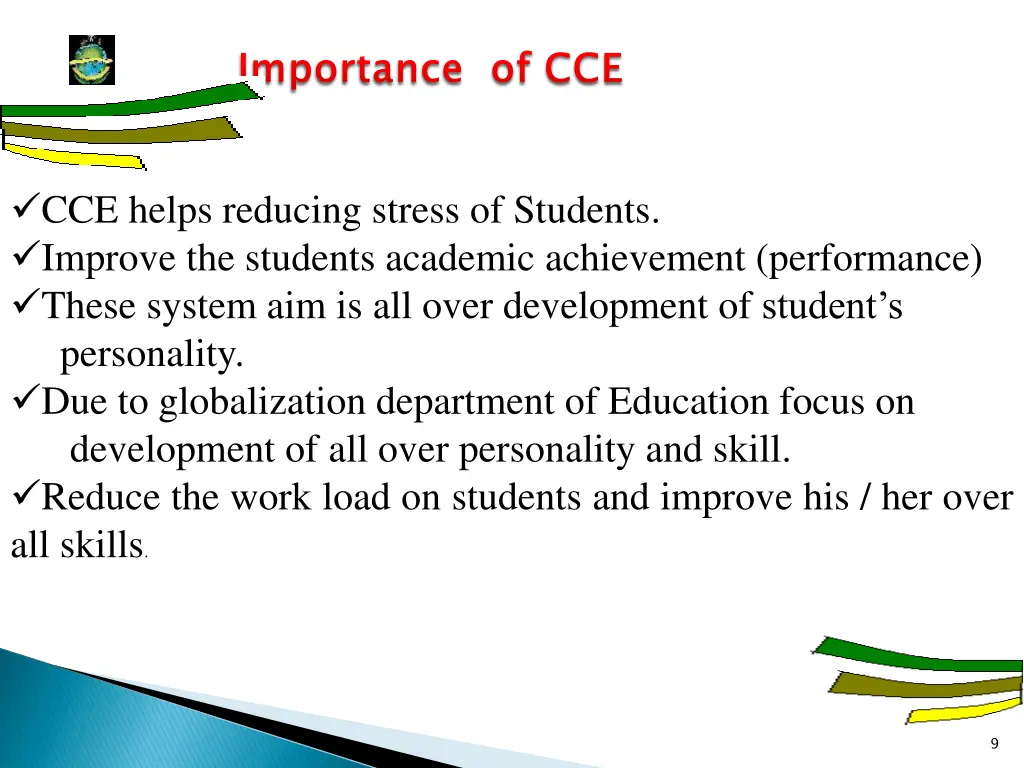 Importance of CCE

✓CCE helps reducing stress of Students.
✓Improve the students academic achievement (performance)
✓These system aim is all over development of student's personality.
✓Due to globalization department of Education focus on development of all over personality and skill.
✓Reduce the work load on students and improve his / her over all skills.

9